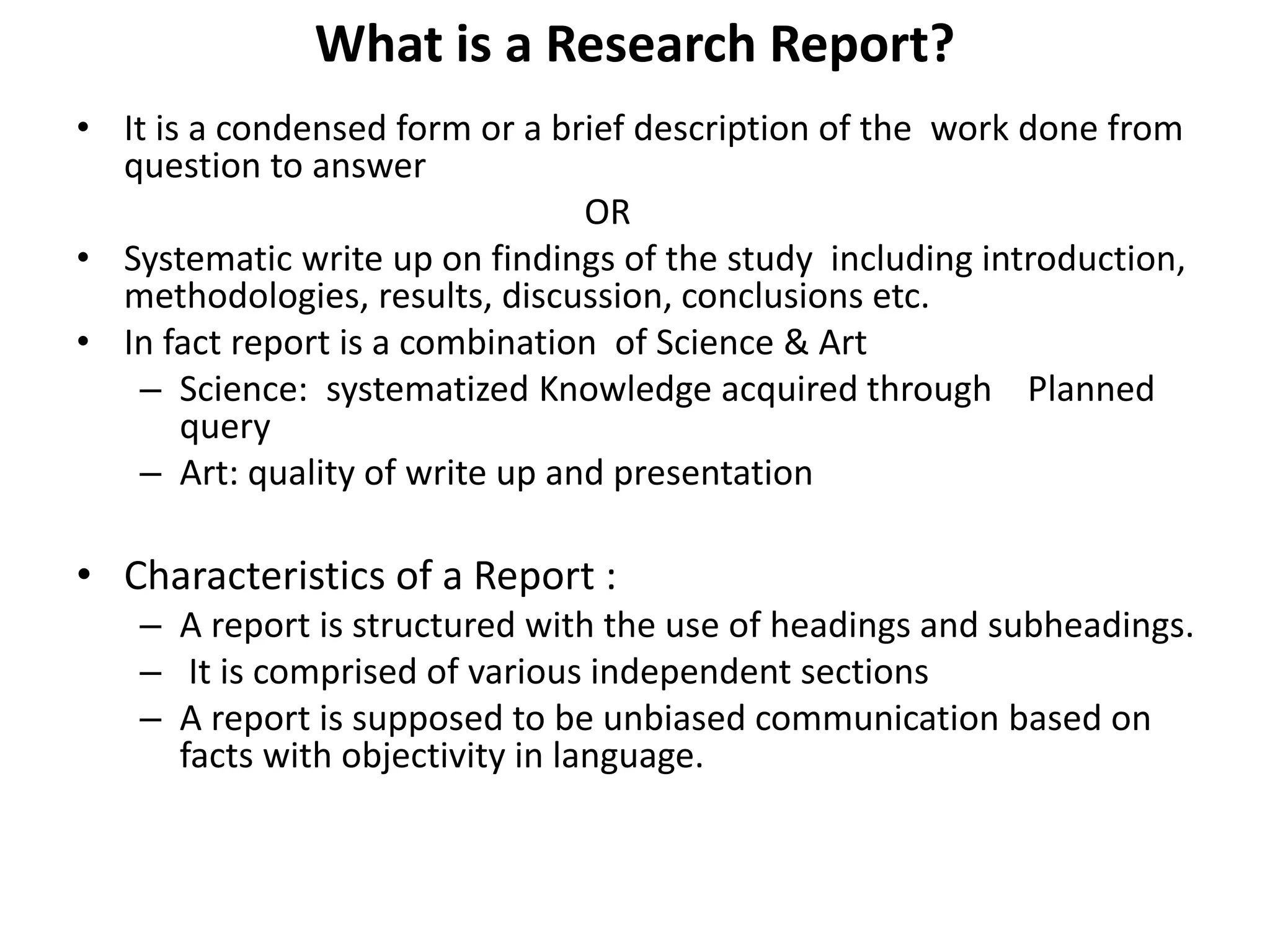 What is a Research Report?

• It is a condensed form or a brief description of the work done from question to answer

OR

• Systematic write up on findings of the study including introduction, methodologies, results, discussion, conclusions etc.
• In fact report is a combination of Science & Art
– Science: systematized Knowledge acquired through Planned query
– Art: quality of write up and presentation

• Characteristics of a Report :
– A report is structured with the use of headings and subheadings.
– It is comprised of various independent sections
– A report is supposed to be unbiased communication based on facts with objectivity in language.